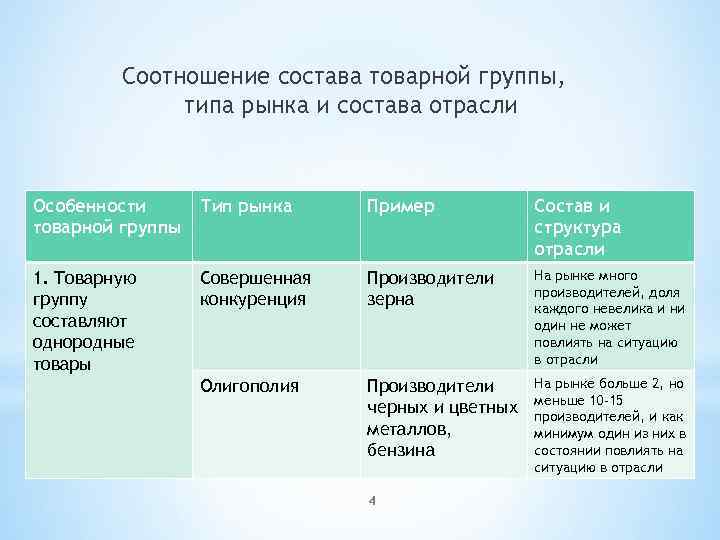 Соотношение состава товарной группы, типа рынка и состава отрасли

| Особенности товарной группы | Тип рынка | Пример | Состав и структура отрасли |
|---|---|---|---|
| 1. Товарную группу составляют однородные товары | Совершенная конкуренция | Производители зерна | На рынке много производителей, доля каждого невелика и ни один не может повлиять на ситуацию в отрасли |
| | Олигополия | Производители черных и цветных металлов, бензина | На рынке больше 2, но меньше 10-15 производителей, и как минимум один из них в состоянии повлиять на ситуацию в отрасли |

4